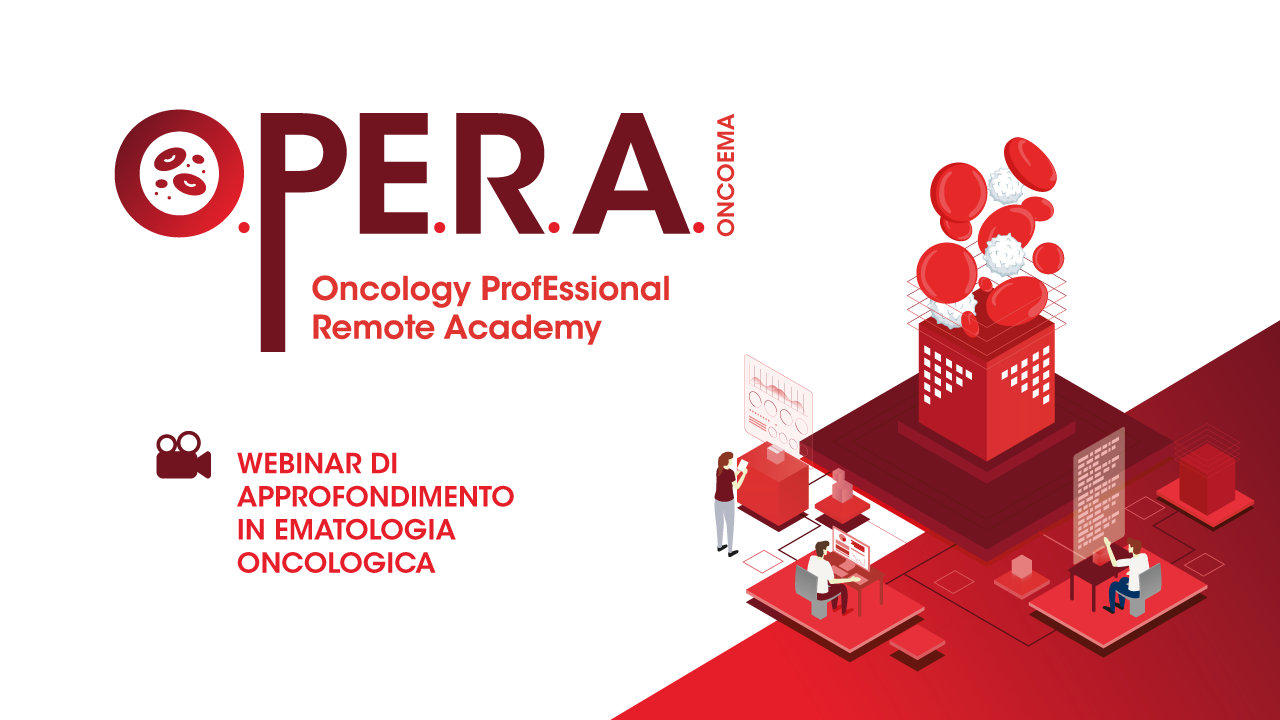 O.P.E.R.A. ONCOEMA

Oncology ProfEssional Remote Academy

WEBINAR DI APPROFONDIMENTO IN EMATOLOGIA ONCOLOGICA